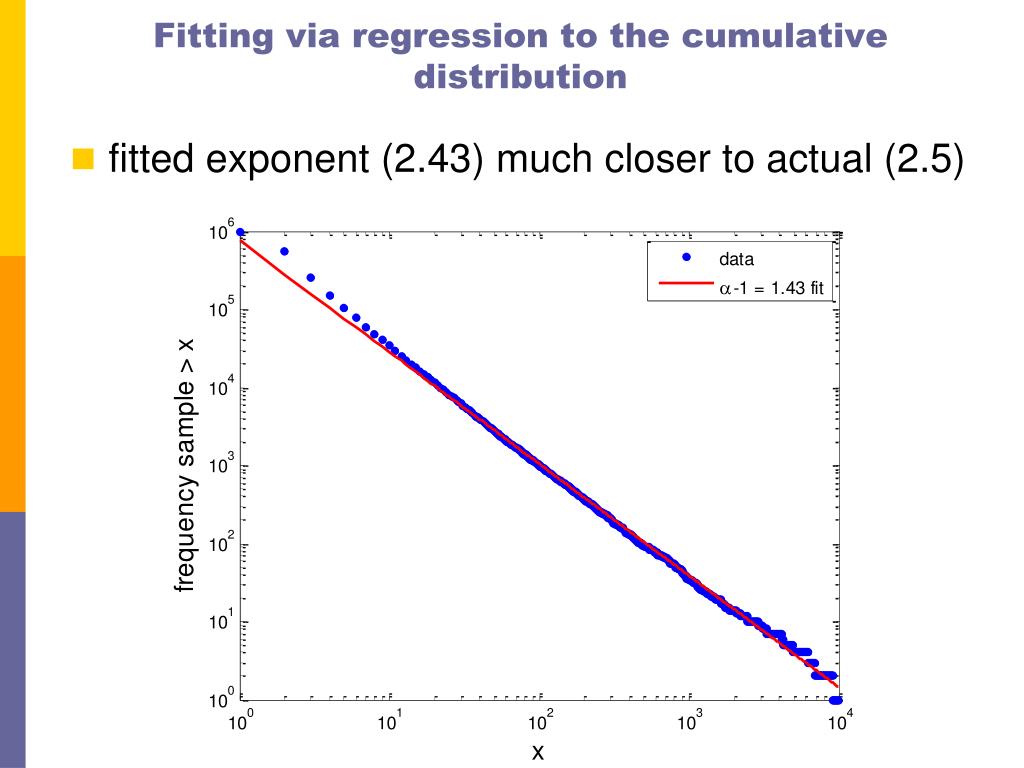 Fitting via regression to the cumulative distribution

fitted exponent (2.43) much closer to actual (2.5)

data
$\alpha$-1 = 1.43 fit

frequency sample > x

$10^6$
$10^5$
$10^4$
$10^3$
$10^2$
$10^1$
$10^0$

$10^0$ $10^1$ $10^2$ $10^3$ $10^4$

x